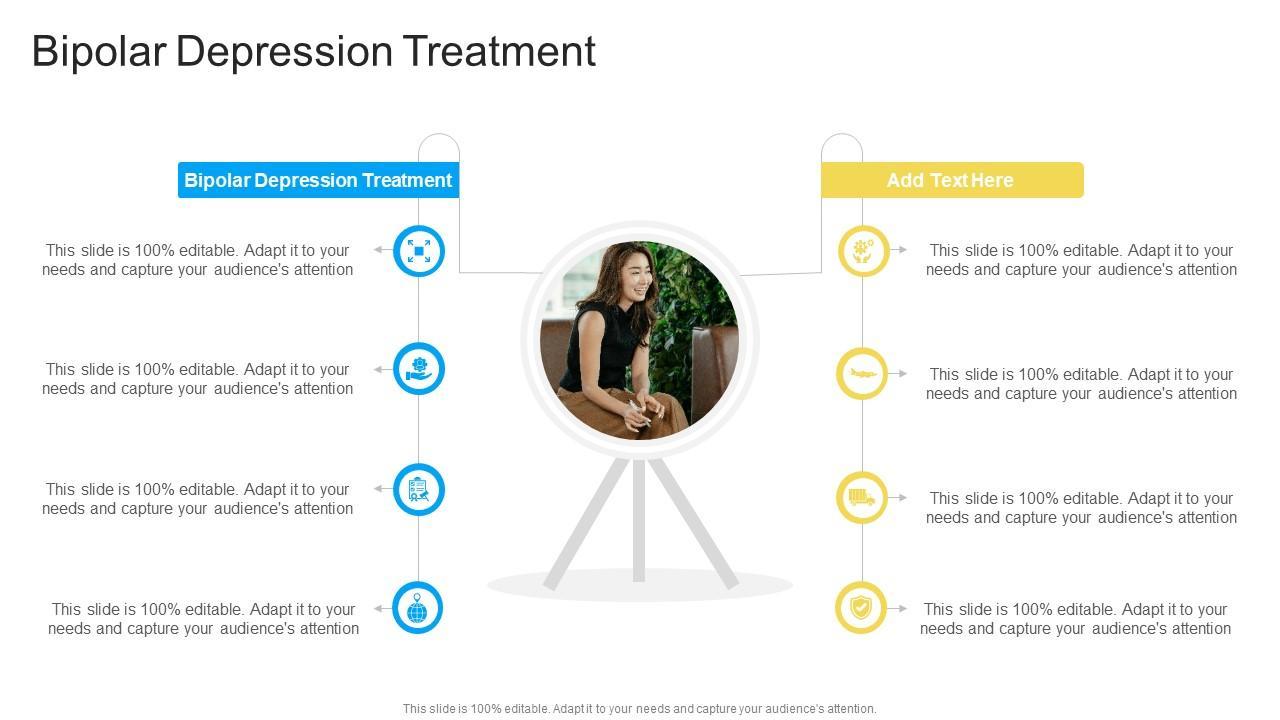 Bipolar Depression Treatment

Bipolar Depression Treatment

This slide is 100% editable. Adapt it to your needs and capture your audience's attention

This slide is 100% editable. Adapt it to your needs and capture your audience's attention

This slide is 100% editable. Adapt it to your needs and capture your audience's attention

This slide is 100% editable. Adapt it to your needs and capture your audience's attention

Add Text Here

This slide is 100% editable. Adapt it to your needs and capture your audience's attention

This slide is 100% editable. Adapt it to your needs and capture your audience's attention

This slide is 100% editable. Adapt it to your needs and capture your audience's attention

This slide is 100% editable. Adapt it to your needs and capture your audience's attention

This slide is 100% editable. Adapt it to your needs and capture your audience's attention.